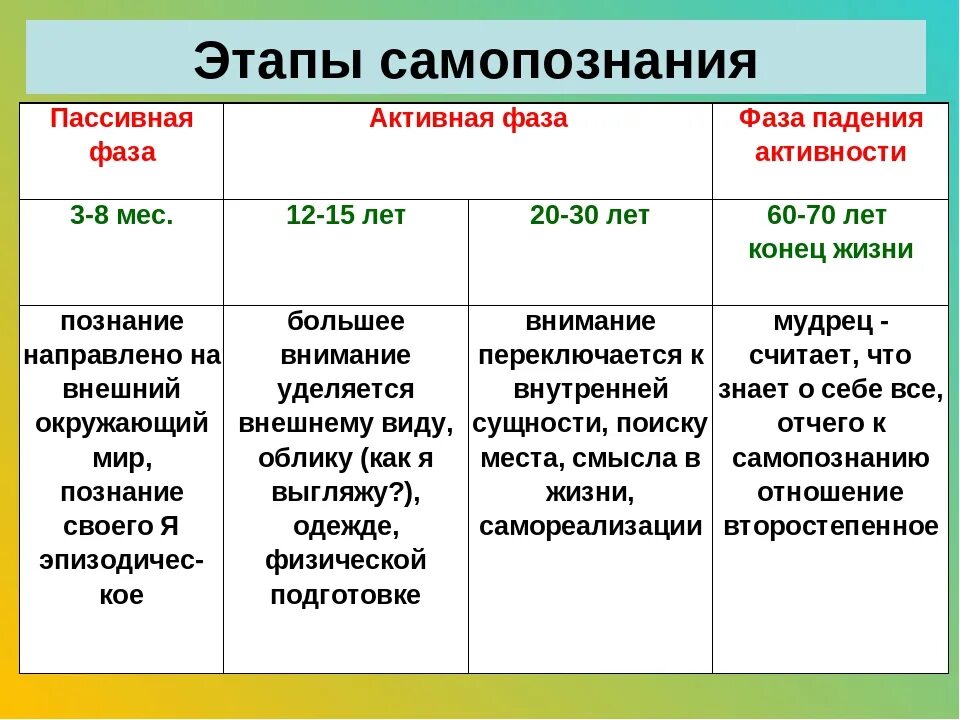 Этапы самопознания

| Пассивная фаза | Активная фаза | | Фаза падения активности |
|---|---|---|---|
| 3-8 мес. | 12-15 лет | 20-30 лет | 60-70 лет конец жизни |
| познание направлено на внешний окружающий мир, познание своего Я эпизодическое | большее внимание уделяется внешнему виду, облику (как я выгляжу?), одежде, физической подготовке | внимание переключается к внутренней сущности, поиску места, смысла в жизни, самореализации | мудрец - считает, что знает о себе все, отчего к самопознанию отношение второстепенное |